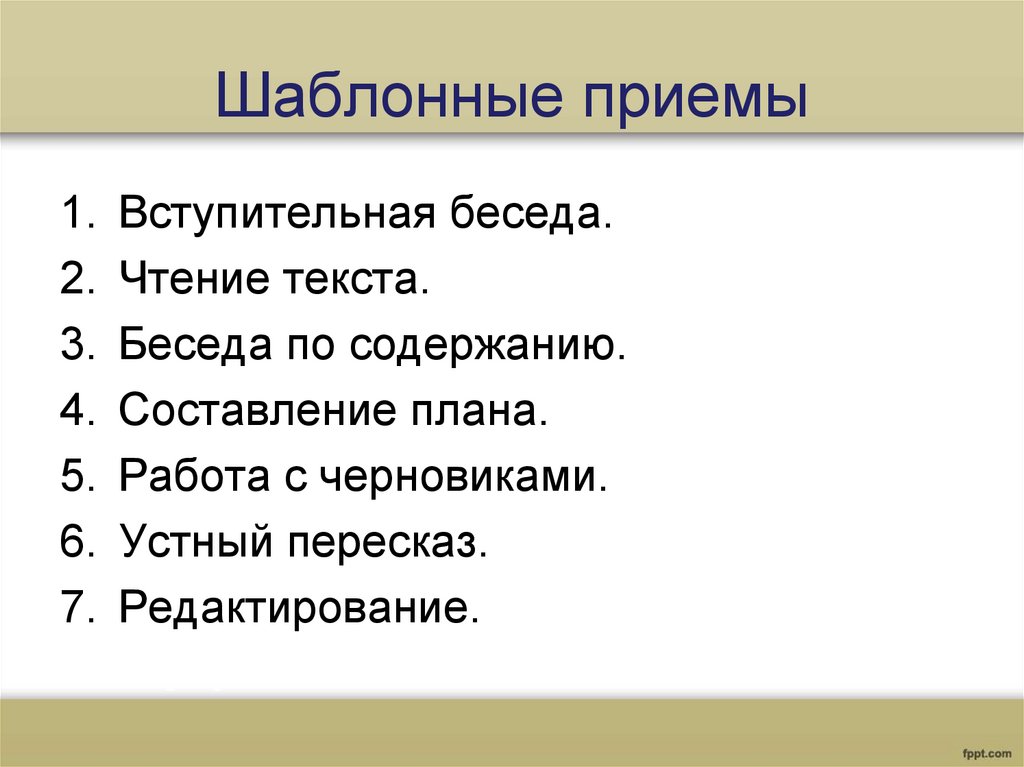 Шаблонные приемы

1. Вступительная беседа.
2. Чтение текста.
3. Беседа по содержанию.
4. Составление плана.
5. Работа с черновиками.
6. Устный пересказ.
7. Редактирование.

fppt.com